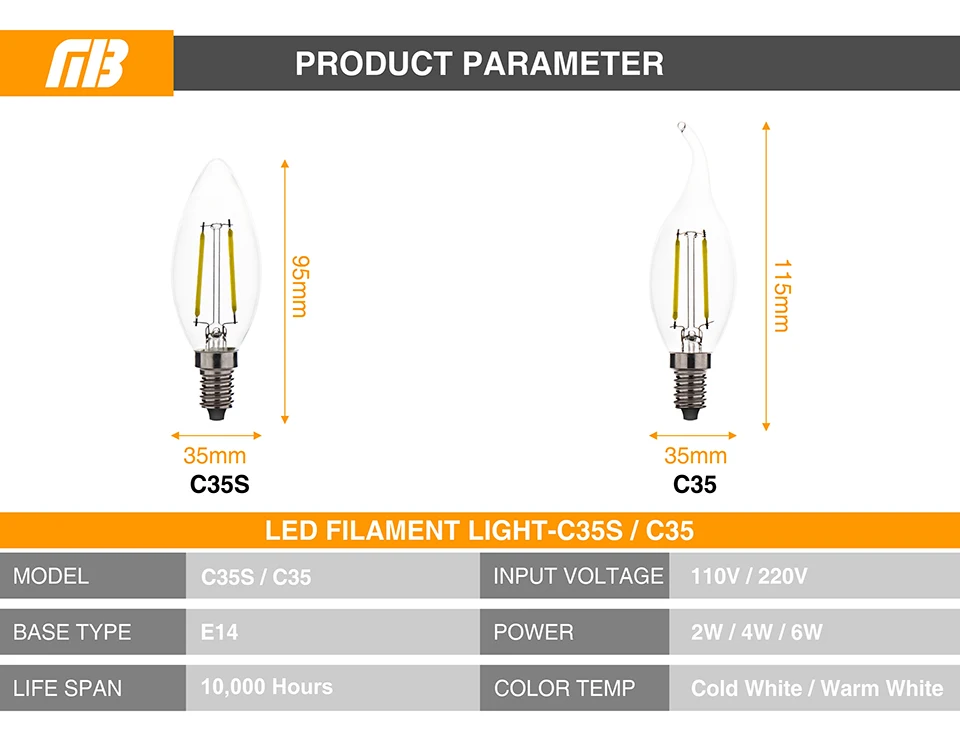 MB

PRODUCT PARAMETER

95mm

35mm

C35S

115mm

35mm

C35

LED FILAMENT LIGHT-C35S / C35

| MODEL | C35S / C35 | INPUT VOLTAGE | 110V / 220V |
|---|---|---|---|
| BASE TYPE | E14 | POWER | 2W / 4W / 6W |
| LIFE SPAN | 10,000 Hours | COLOR TEMP | Cold White / Warm White |